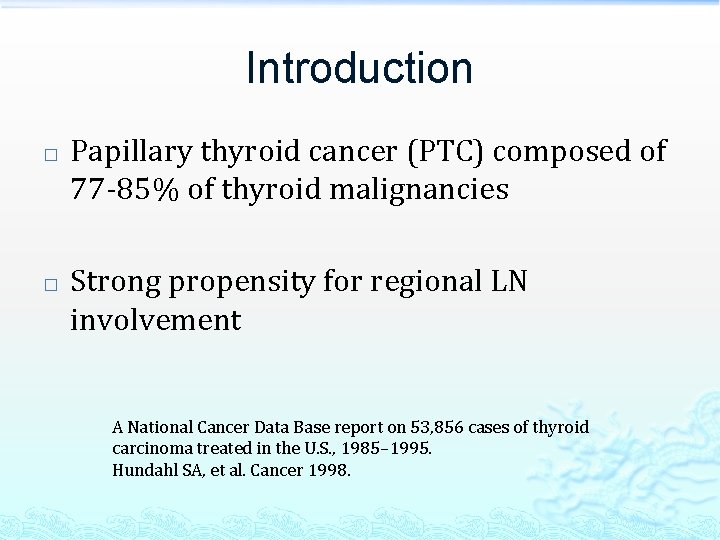 Introduction

□ Papillary thyroid cancer (PTC) composed of 77-85% of thyroid malignancies

□ Strong propensity for regional LN involvement

A National Cancer Data Base report on 53,856 cases of thyroid carcinoma treated in the U.S., 1985–1995.
Hundahl SA, et al. Cancer 1998.